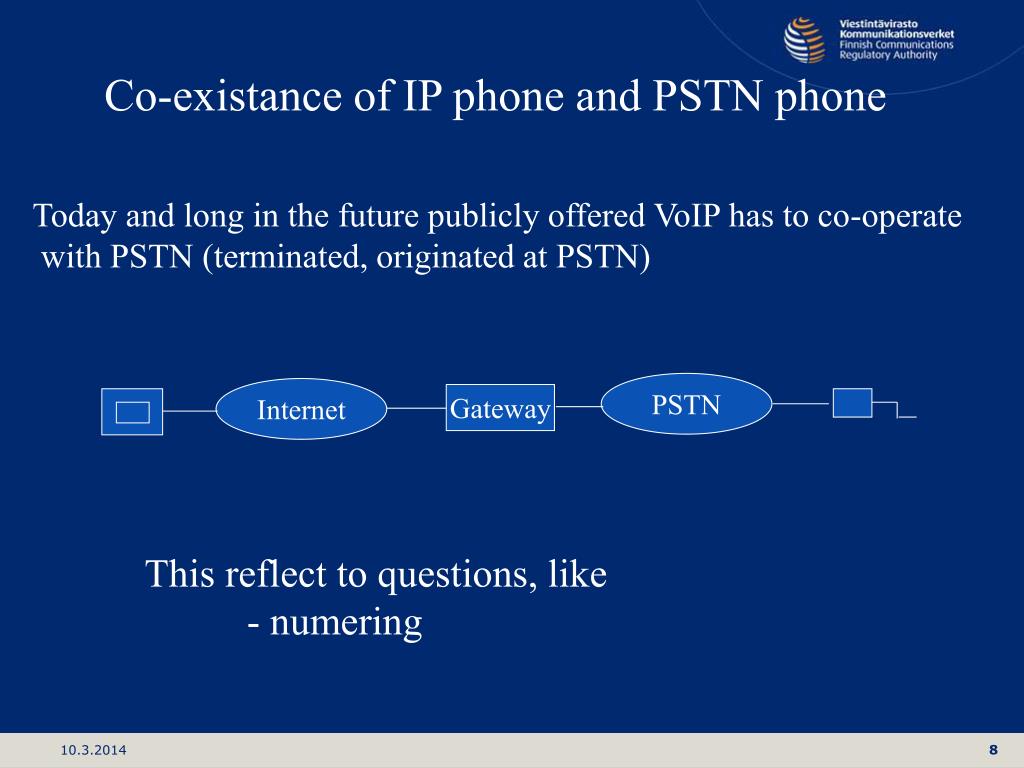 Viestintävirasto
Kommunikationsverket
Finnish Communications
Regulatory Authority

Co-existance of IP phone and PSTN phone

Today and long in the future publicly offered VoIP has to co-operate with PSTN (terminated, originated at PSTN)

Internet

Gateway

PSTN

This reflect to questions, like
- numering

10.3.2014

8